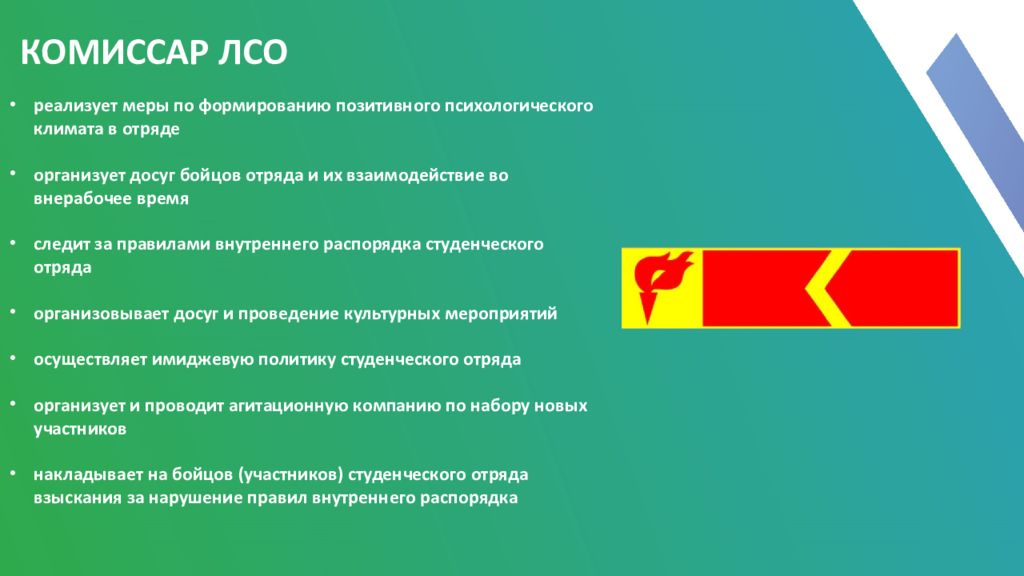 КОМИССАР ЛСО

• реализует меры по формированию позитивного психологического климата в отряде

• организует досуг бойцов отряда и их взаимодействие во внерабочее время

• следит за правилами внутреннего распорядка студенческого отряда

• организовывает досуг и проведение культурных мероприятий

• осуществляет имиджевую политику студенческого отряда

• организует и проводит агитационную компанию по набору новых участников

• накладывает на бойцов (участников) студенческого отряда взыскания за нарушение правил внутреннего распорядка